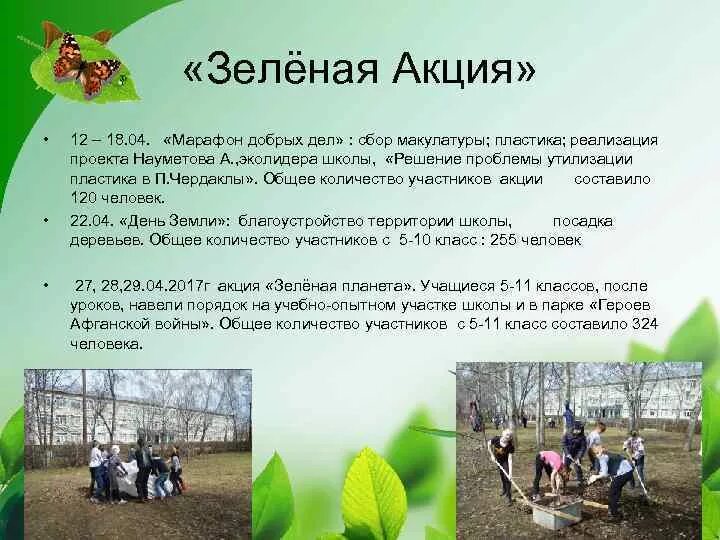 «Зелёная Акция»

• 12 – 18.04. «Марафон добрых дел» : сбор макулатуры; пластика; реализация проекта Науметова А.,эколидера школы, «Решение проблемы утилизации пластика в П.Чердаклы». Общее количество участников акции составило 120 человек.

• 22.04. «День Земли»: благоустройство территории школы, посадка деревьев. Общее количество участников с 5-10 класс : 255 человек

• 27, 28,29.04.2017г акция «Зелёная планета». Учащиеся 5-11 классов, после уроков, навели порядок на учебно-опытном участке школы и в парке «Героев Афганской войны». Общее количество участников с 5-11 класс составило 324 человека.